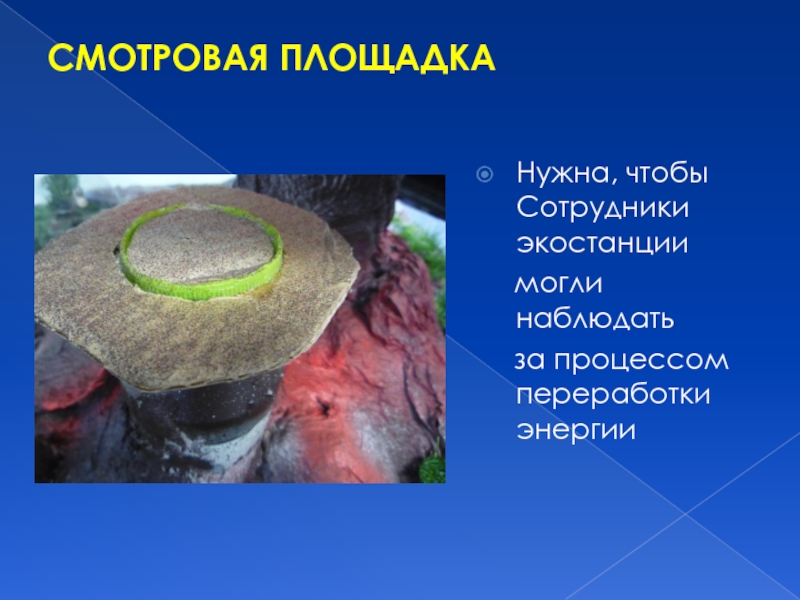 СМОТРОВАЯ ПЛОЩАДКА

Нужна, чтобы Сотрудники экостанции могли наблюдать за процессом переработки энергии